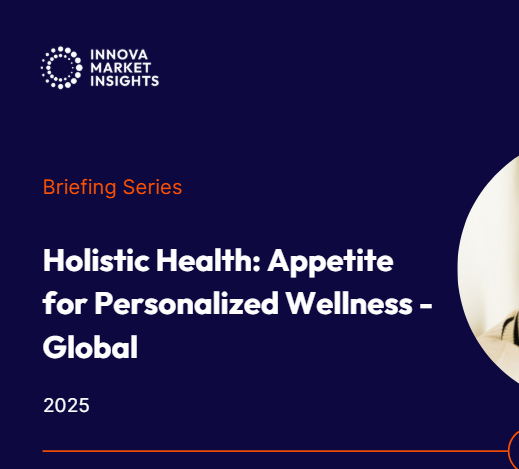 INNOVA
MARKET
INSIGHTS

Briefing Series

Holistic Health: Appetite for Personalized Wellness - Global

2025